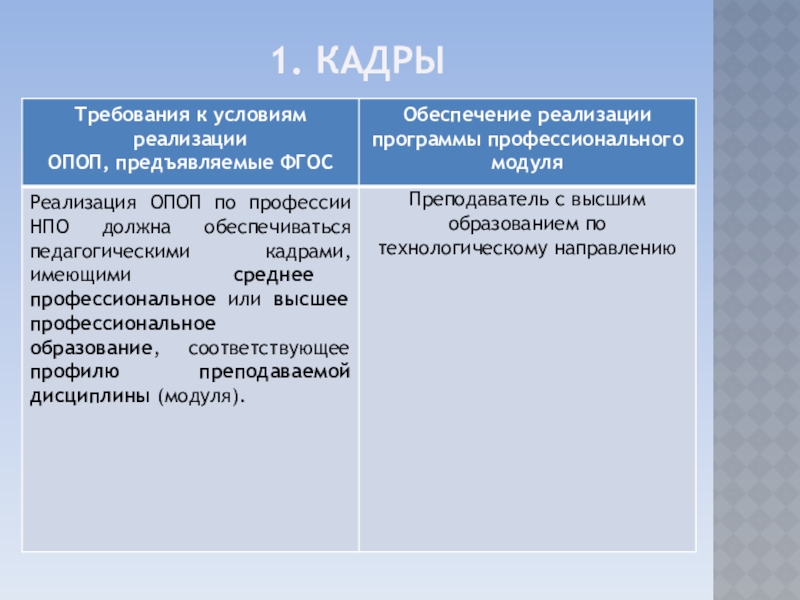 1. КАДРЫ

| Требования к условиям реализации ОПОП, предъявляемые ФГОС | Обеспечение реализации программы профессионального модуля |
|---|---|
| Реализация ОПОП по профессии НПО должна обеспечиваться педагогическими кадрами, имеющими среднее профессиональное или высшее профессиональное образование, соответствующее профилю преподаваемой дисциплины (модуля). | Преподаватель с высшим образованием по технологическому направлению |